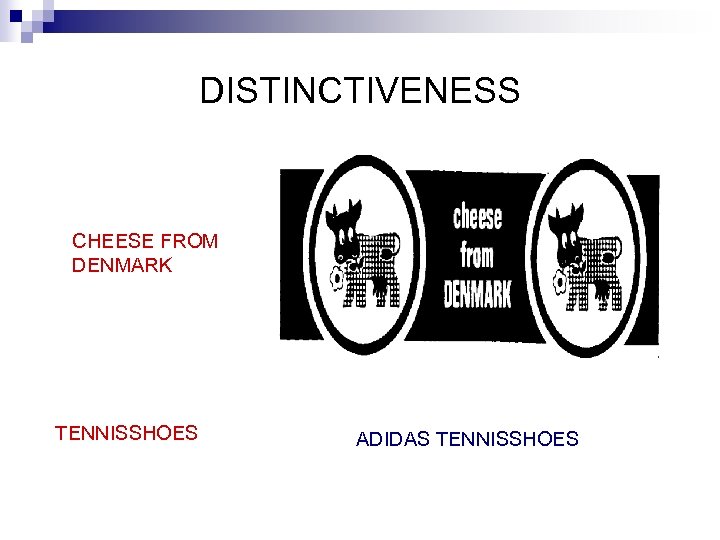 DISTINCTIVENESS

CHEESE FROM DENMARK

cheese from DENMARK

TENNISSHOES

ADIDAS TENNISSHOES